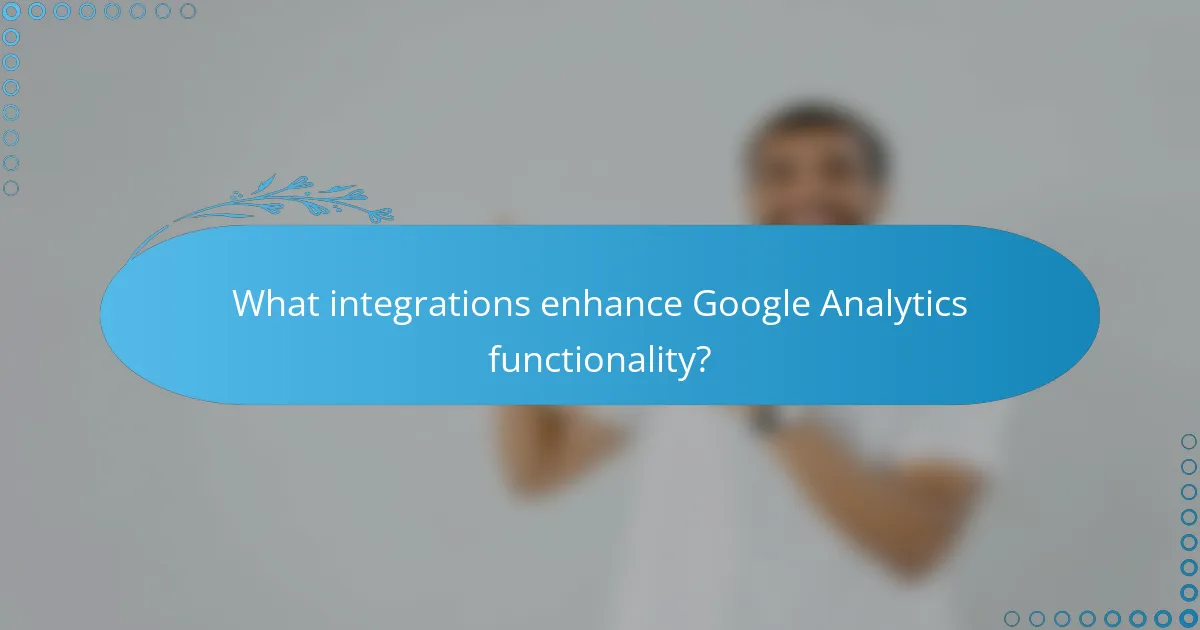 What integrations enhance Google Analytics functionality?